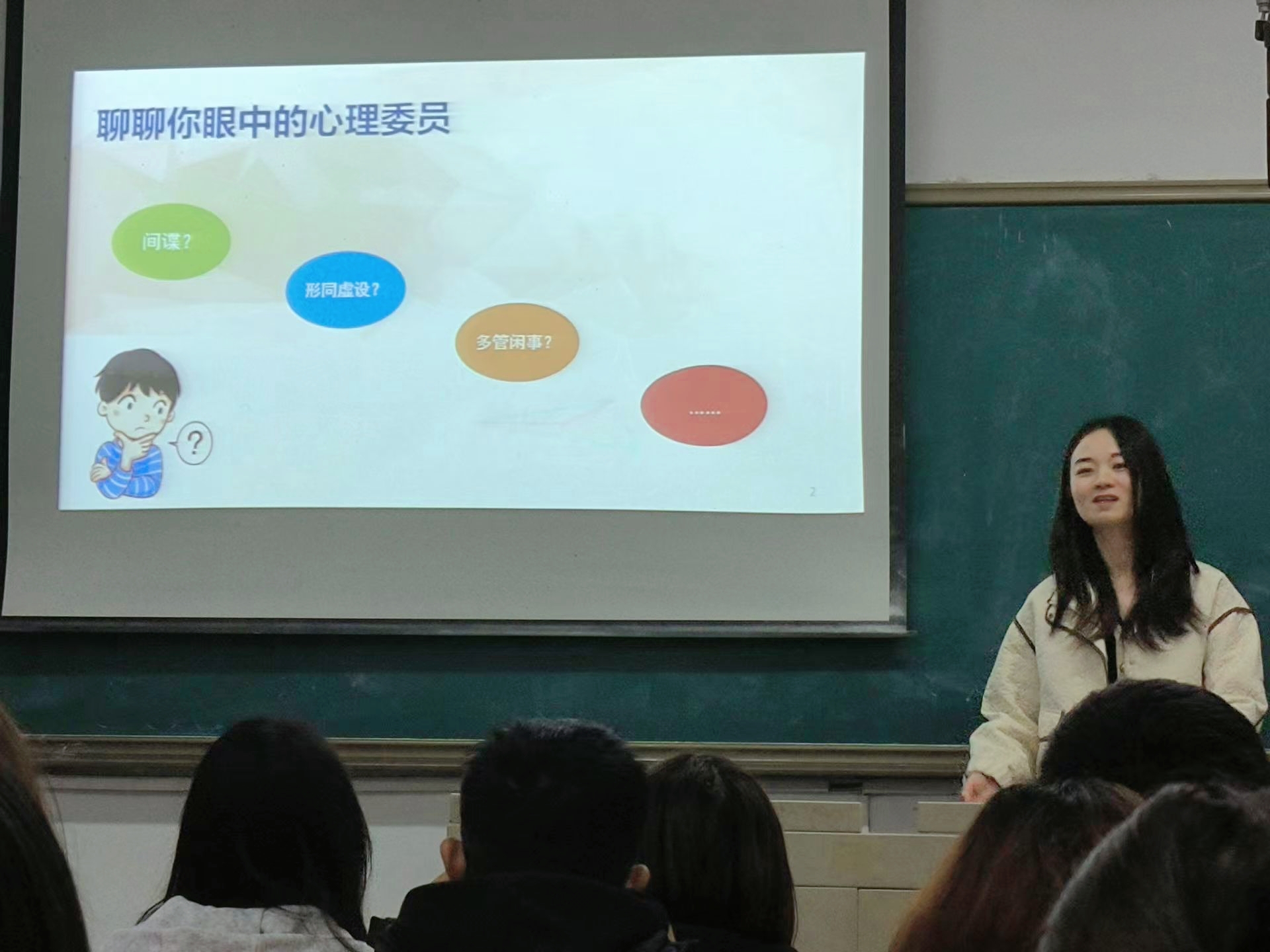 聊聊你眼中的心理委员

间谍？

形同虚设？

多管闲事？

……

?

2